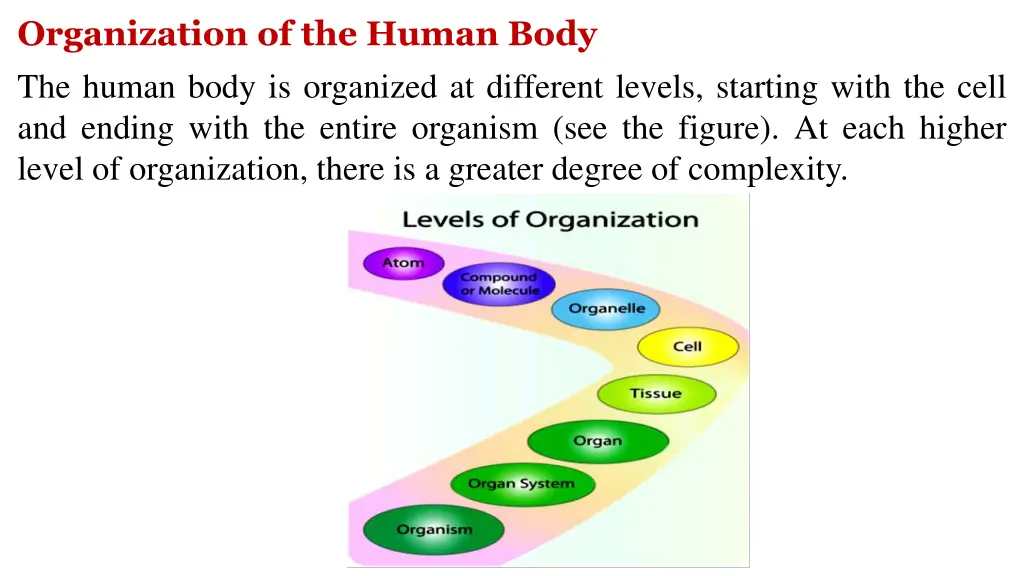 Organization of the Human Body

The human body is organized at different levels, starting with the cell and ending with the entire organism (see the figure). At each higher level of organization, there is a greater degree of complexity.

Levels of Organization

Atom

Compound or Molecule

Organelle

Cell

Tissue

Organ

Organ System

Organism